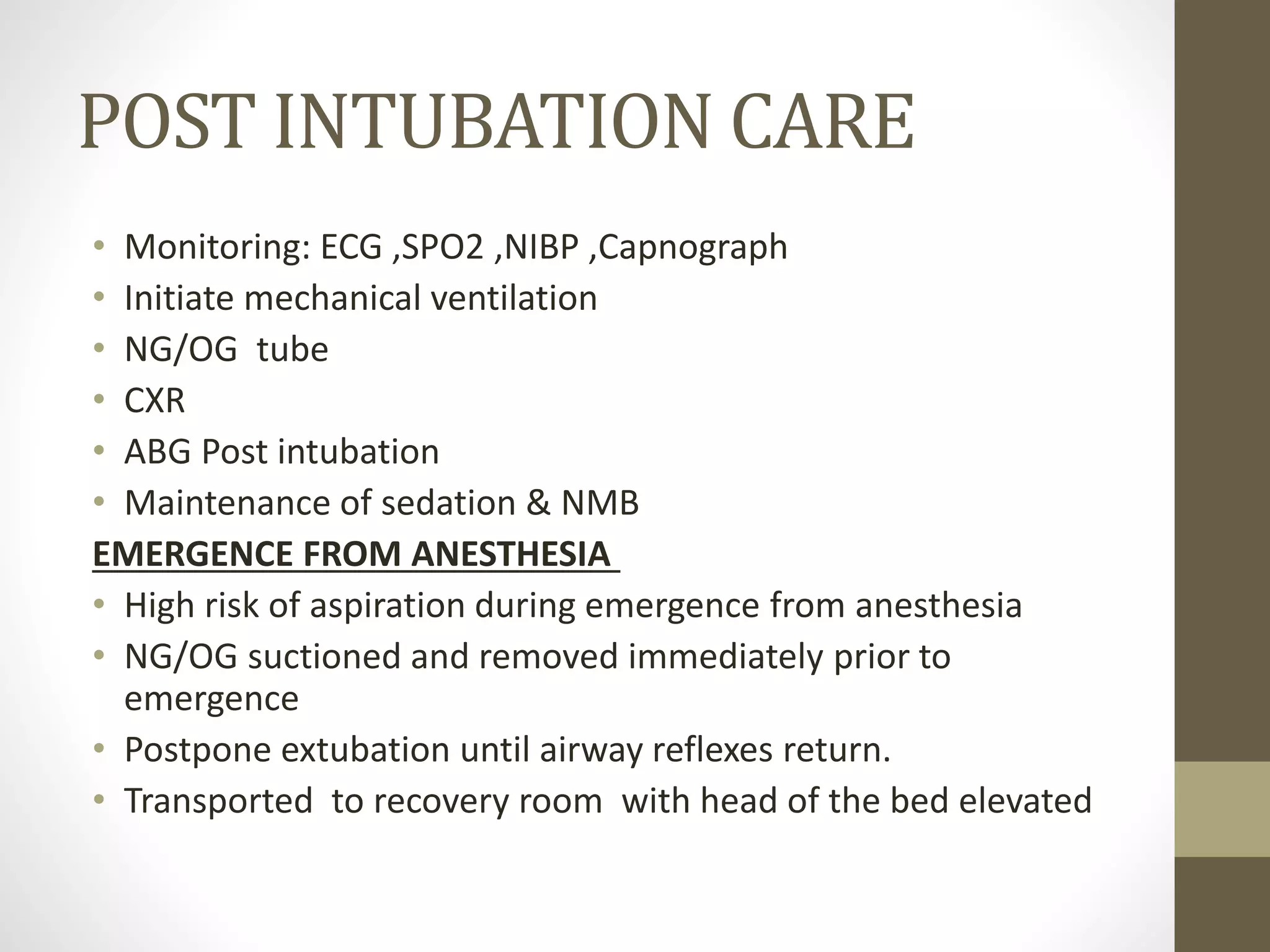 POST INTUBATION CARE

• Monitoring: ECG ,SPO2 ,NIBP ,Capnograph
• Initiate mechanical ventilation
• NG/OG tube
• CXR
• ABG Post intubation
• Maintenance of sedation & NMB

EMERGENCE FROM ANESTHESIA

• High risk of aspiration during emergence from anesthesia
• NG/OG suctioned and removed immediately prior to emergence
• Postpone extubation until airway reflexes return.
• Transported to recovery room with head of the bed elevated